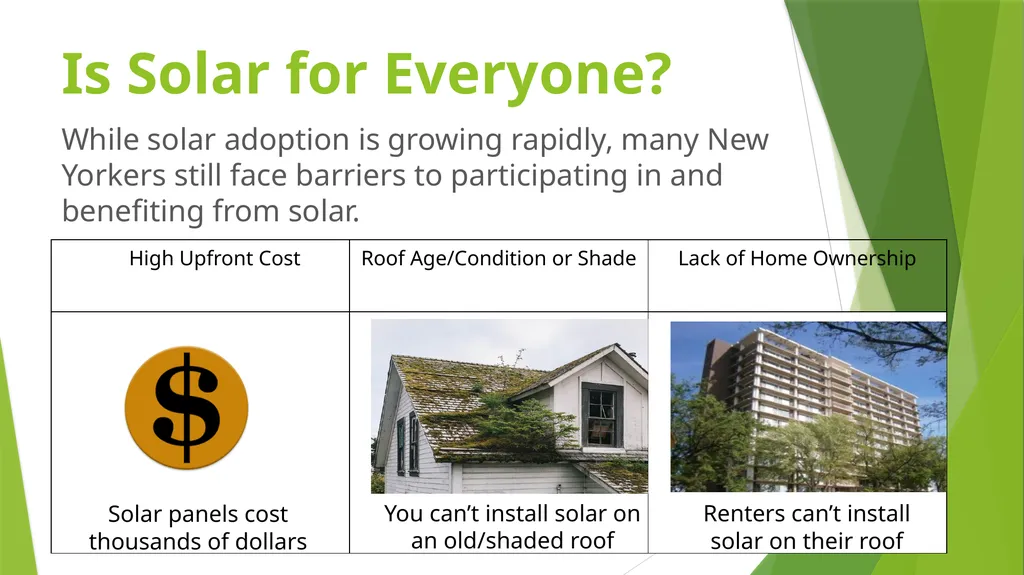 Is Solar for Everyone?

While solar adoption is growing rapidly, many New Yorkers still face barriers to participating in and benefiting from solar.

| High Upfront Cost | Roof Age/Condition or Shade | Lack of Home Ownership |
|---|---|---|
| $ Solar panels cost thousands of dollars | You can’t install solar on an old/shaded roof | Renters can’t install solar on their roof |